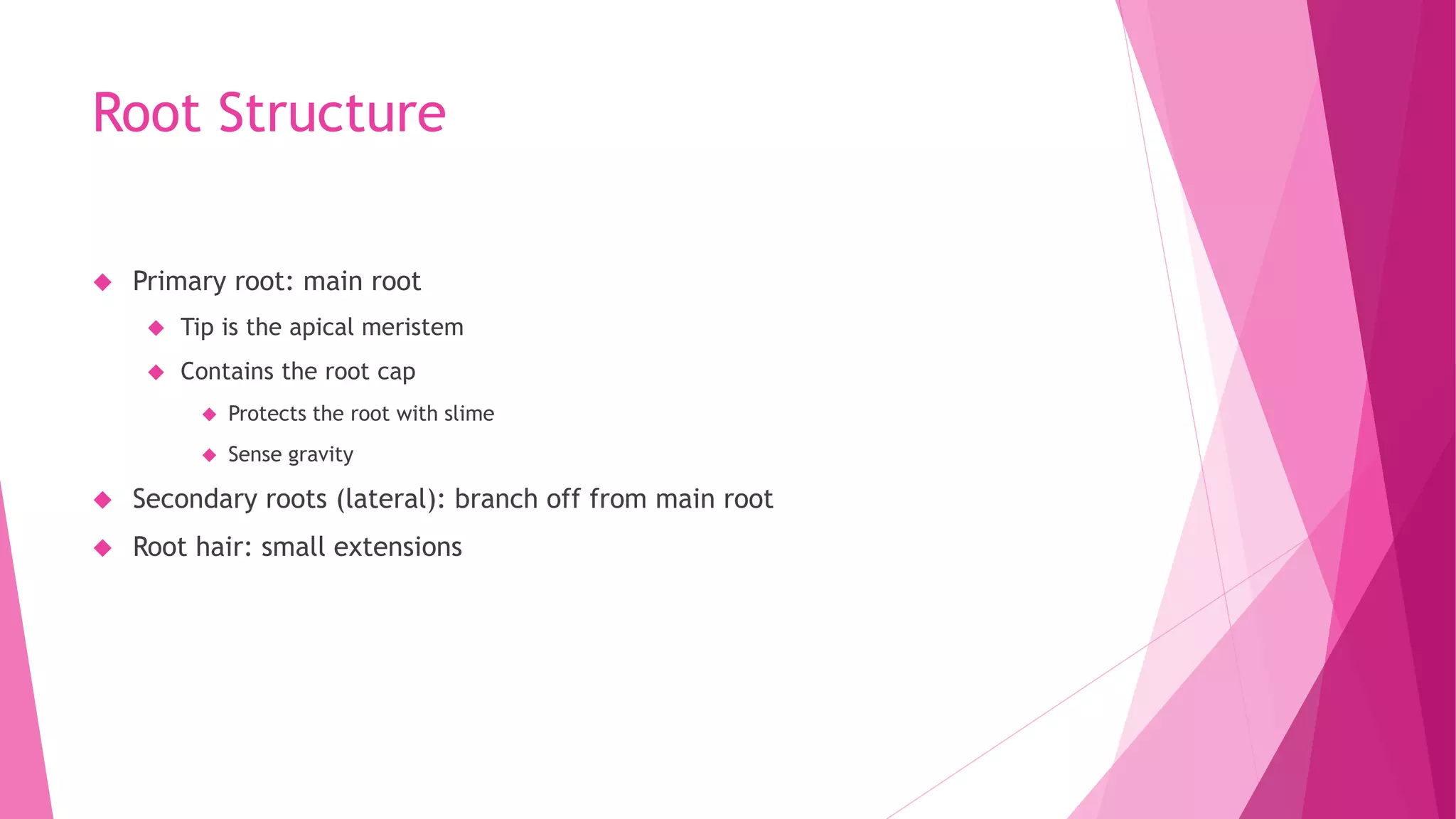 Root Structure

◆ Primary root: main root

◆ Tip is the apical meristem

◆ Contains the root cap

◆ Protects the root with slime

◆ Sense gravity

◆ Secondary roots (lateral): branch off from main root

◆ Root hair: small extensions